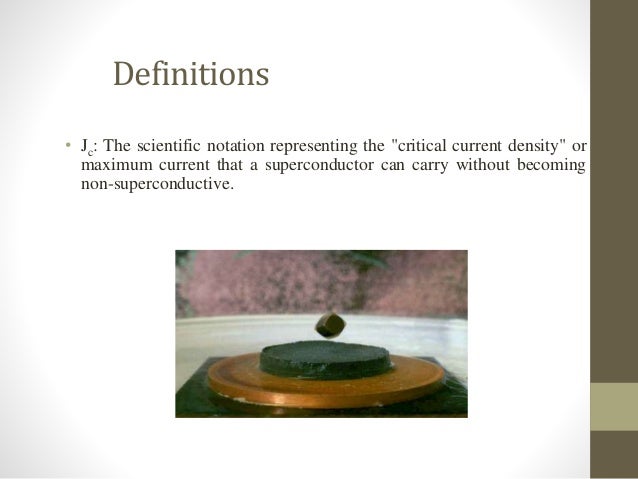 Definitions

• $J_c$: The scientific notation representing the "critical current density" or maximum current that a superconductor can carry without becoming non-superconductive.